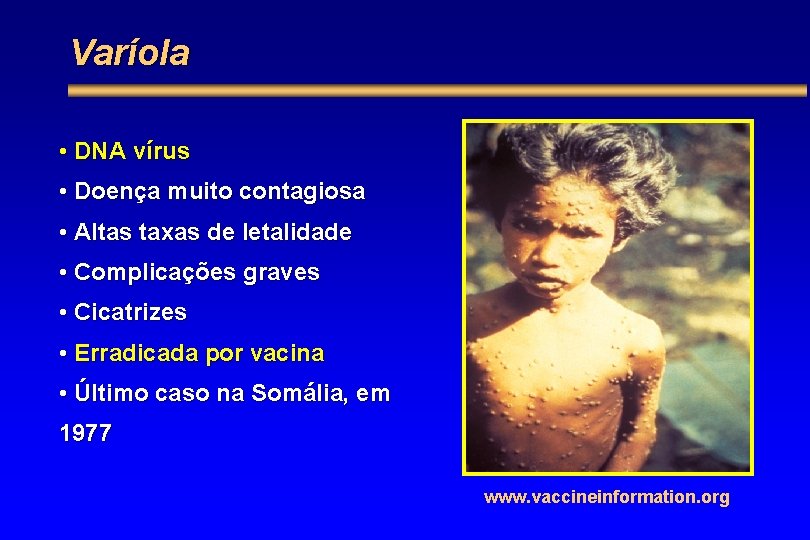 Varíola

• DNA vírus
• Doença muito contagiosa
• Altas taxas de letalidade
• Complicações graves
• Cicatrizes
• Erradicada por vacina
• Último caso na Somália, em 1977

www.vaccineinformation.org